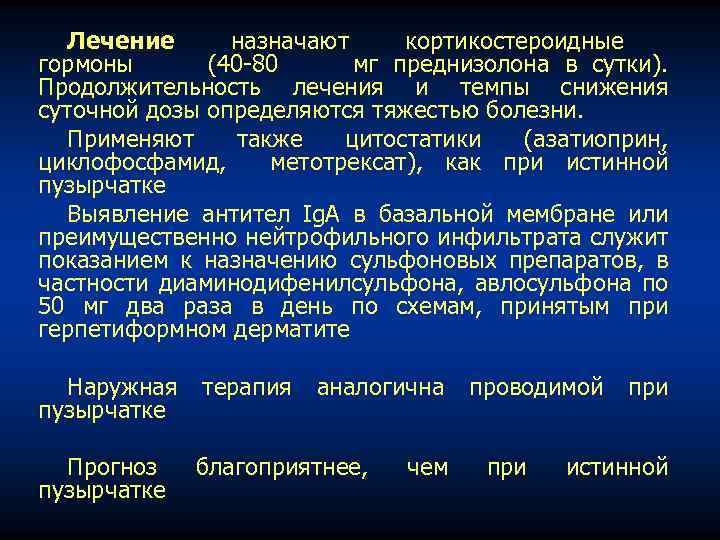 Лечение назначают кортикостероидные гормоны (40-80 мг преднизолона в сутки). Продолжительность лечения и темпы снижения суточной дозы определяются тяжестью болезни.

Применяют также цитостатики (азатиоприн, циклофосфамид, метотрексат), как при истинной пузырчатке

Выявление антител IgA в базальной мембране или преимущественно нейтрофильного инфильтрата служит показанием к назначению сульфоновых препаратов, в частности диаминодифенилсульфона, авлосульфона по 50 мг два раза в день по схемам, принятым при герпетиформном дерматите

Наружная терапия аналогична проводимой при пузырчатке

Прогноз благоприятнее, чем при истинной пузырчатке